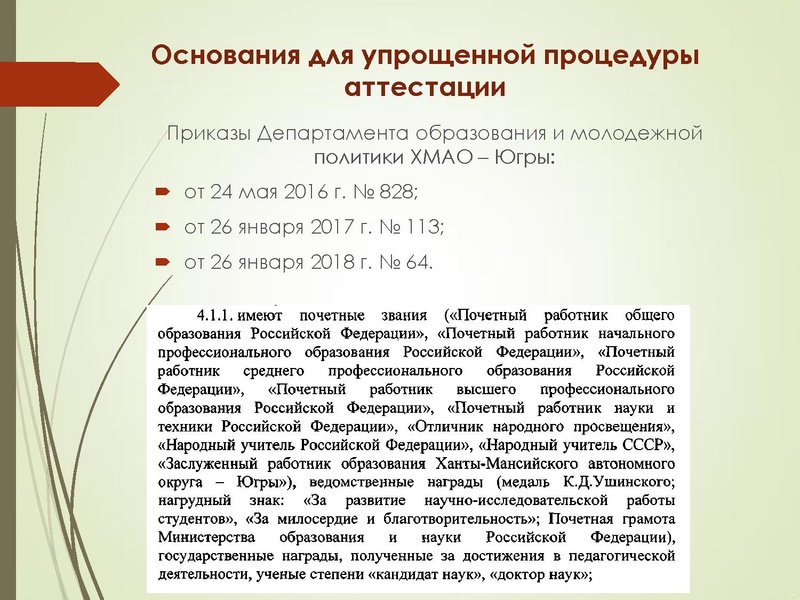 Основания для упрощенной процедуры аттестации

Приказы Департамента образования и молодежной политики ХМАО – Югры:

от 24 мая 2016 г. № 828;

от 26 января 2017 г. № 113;

от 26 января 2018 г. № 64.

4.1.1. имеют почетные звания («Почетный работник общего образования Российской Федерации», «Почетный работник начального профессионального образования Российской Федерации», «Почетный работник среднего профессионального образования Российской Федерации», «Почетный работник высшего профессионального образования Российской Федерации», «Почетный работник науки и техники Российской Федерации», «Отличник народного просвещения», «Народный учитель Российской Федерации», «Народный учитель СССР», «Заслуженный работник образования Ханты-Мансийского автономного округа – Югры»), ведомственные награды (медаль К.Д.Ушинского; нагрудный знак: «За развитие научно-исследовательской работы студентов», «За милосердие и благотворительность»; Почетная грамота Министерства образования и науки Российской Федерации), государственные награды, полученные за достижения в педагогической деятельности, ученые степени «кандидат наук», «доктор наук»;